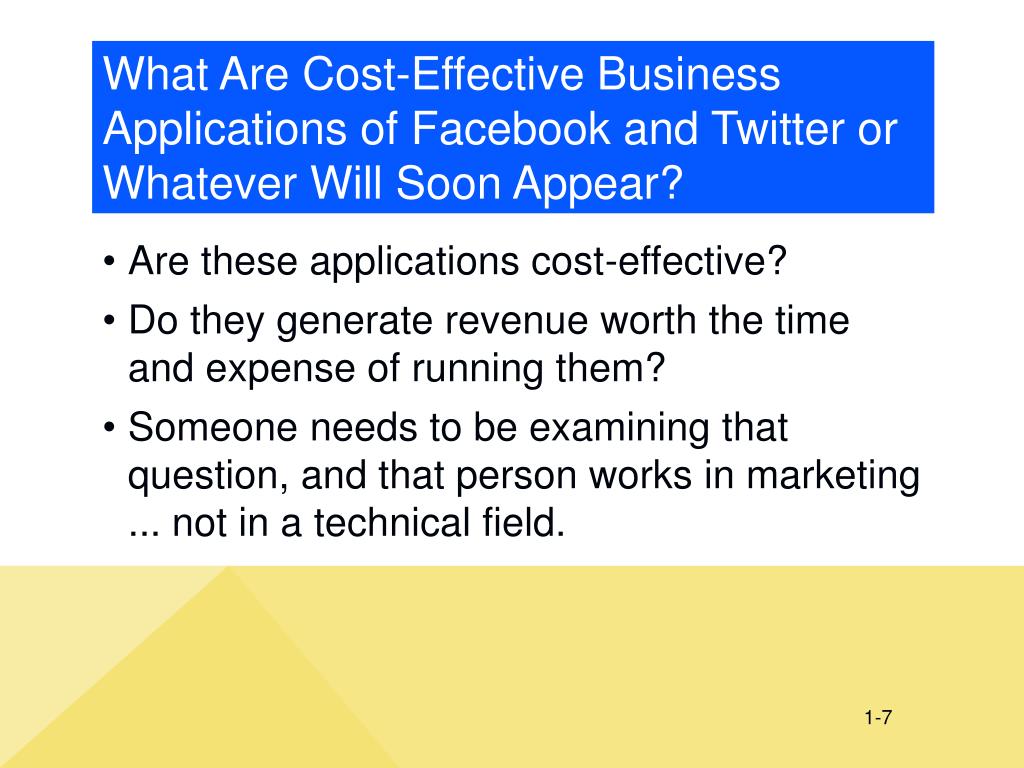 What Are Cost-Effective Business Applications of Facebook and Twitter or Whatever Will Soon Appear?

• Are these applications cost-effective?
• Do they generate revenue worth the time and expense of running them?
• Someone needs to be examining that question, and that person works in marketing ... not in a technical field.

1-7